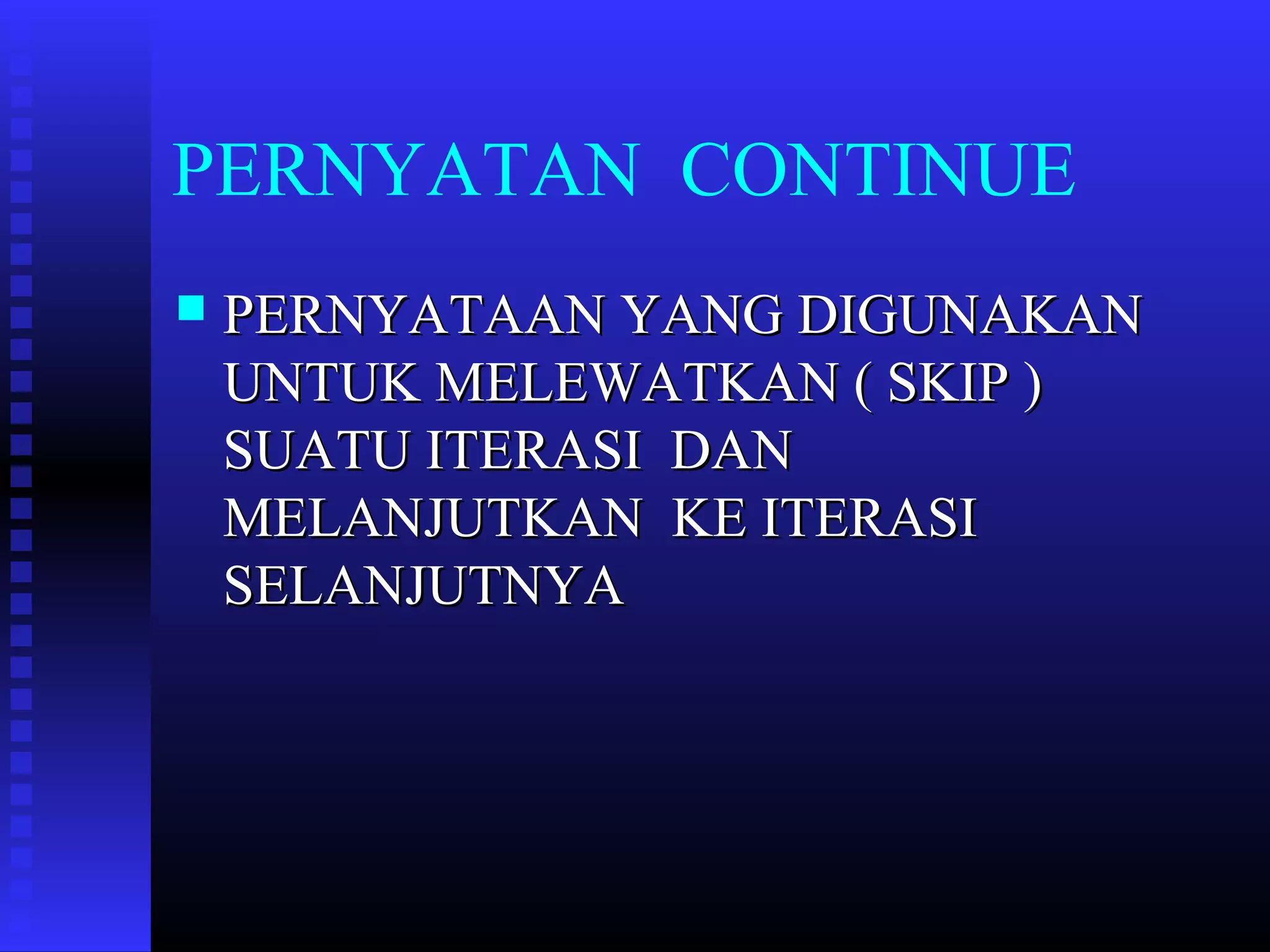 PERNYATAN CONTINUE

PERNYATAAN YANG DIGUNAKAN UNTUK MELEWATKAN ( SKIP ) SUATU ITERASI DAN MELANJUTKAN KE ITERASI SELANJUTNYA